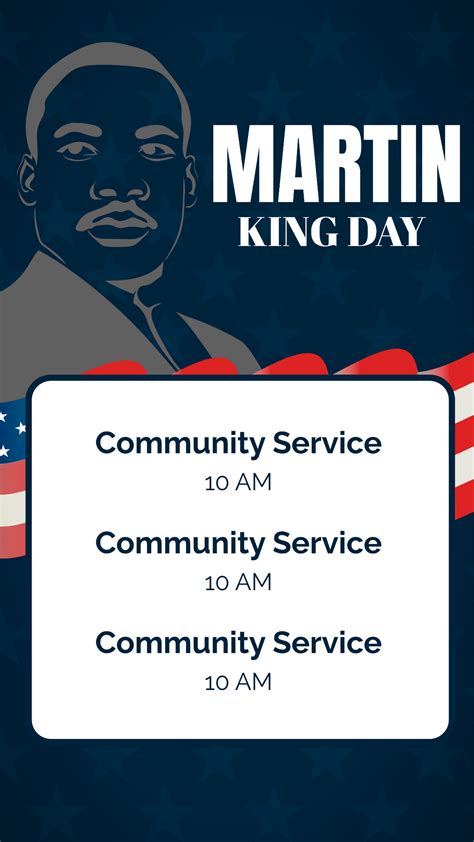 MARTIN
KING DAY

Community Service
10 AM

Community Service
10 AM

Community Service
10 AM